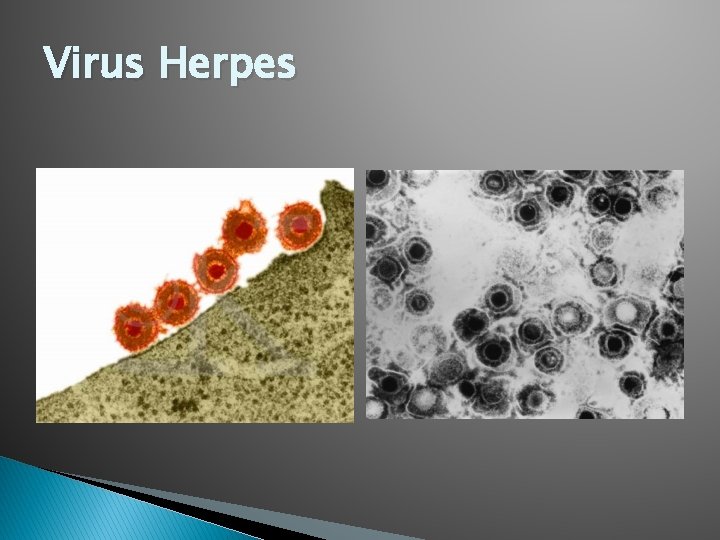 Virus Herpes